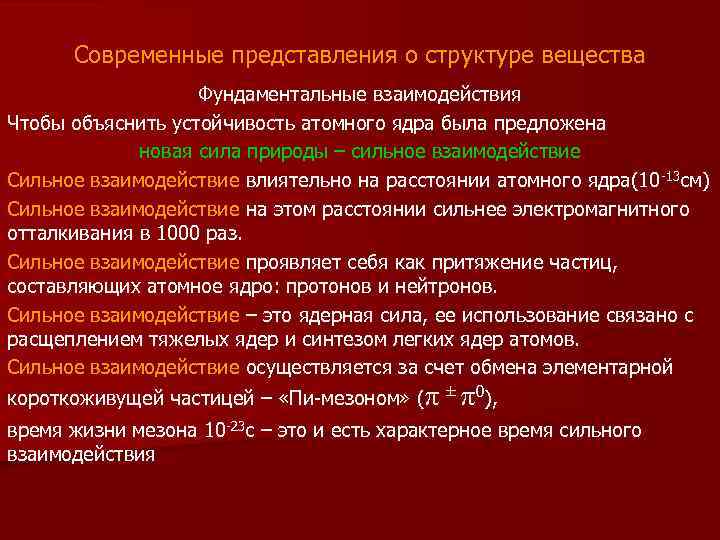 Современные представления о структуре вещества

Фундаментальные взаимодействия

Чтобы объяснить устойчивость атомного ядра была предложена

новая сила природы – сильное взаимодействие

Сильное взаимодействие влиятельно на расстоянии атомного ядра($10^{-13}$см)

Сильное взаимодействие на этом расстоянии сильнее электромагнитного отталкивания в 1000 раз.

Сильное взаимодействие проявляет себя как притяжение частиц, составляющих атомное ядро: протонов и нейтронов.

Сильное взаимодействие – это ядерная сила, ее использование связано с расщеплением тяжелых ядер и синтезом легких ядер атомов.

Сильное взаимодействие осуществляется за счет обмена элементарной короткоживущей частицей – «Пи-мезоном» ($\pi^{\pm}\pi^{0}$),

время жизни мезона $10^{-23}$с – это и есть характерное время сильного взаимодействия